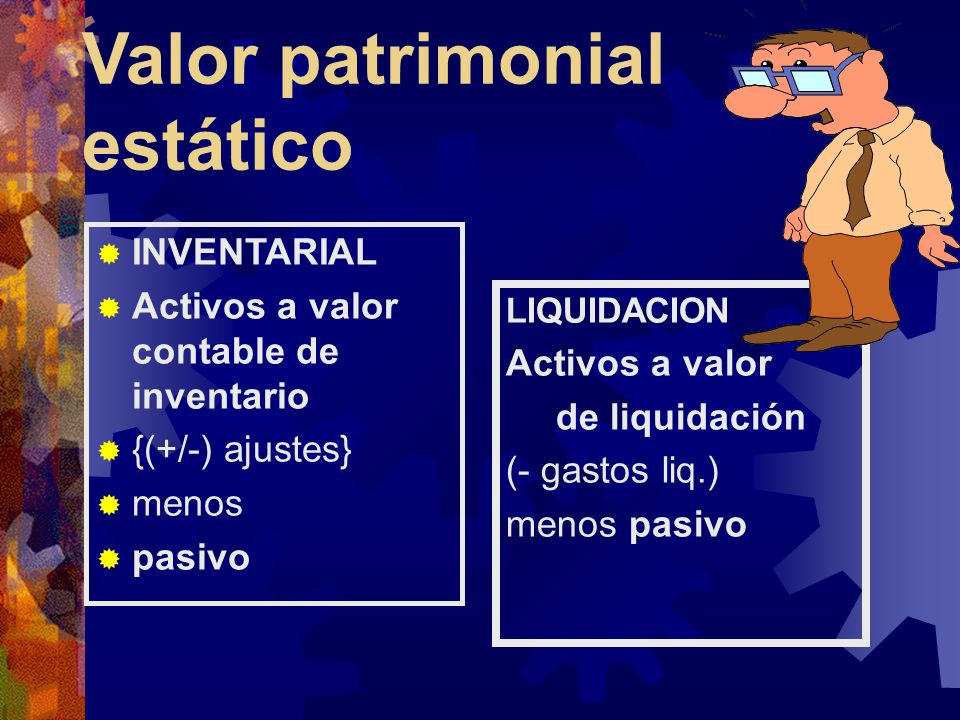 Valor patrimonial estático

INVENTARIAL
Activos a valor contable de inventario
{(+/-) ajustes}
menos
pasivo

LIQUIDACION
Activos a valor
de liquidación
(- gastos liq.)
menos pasivo